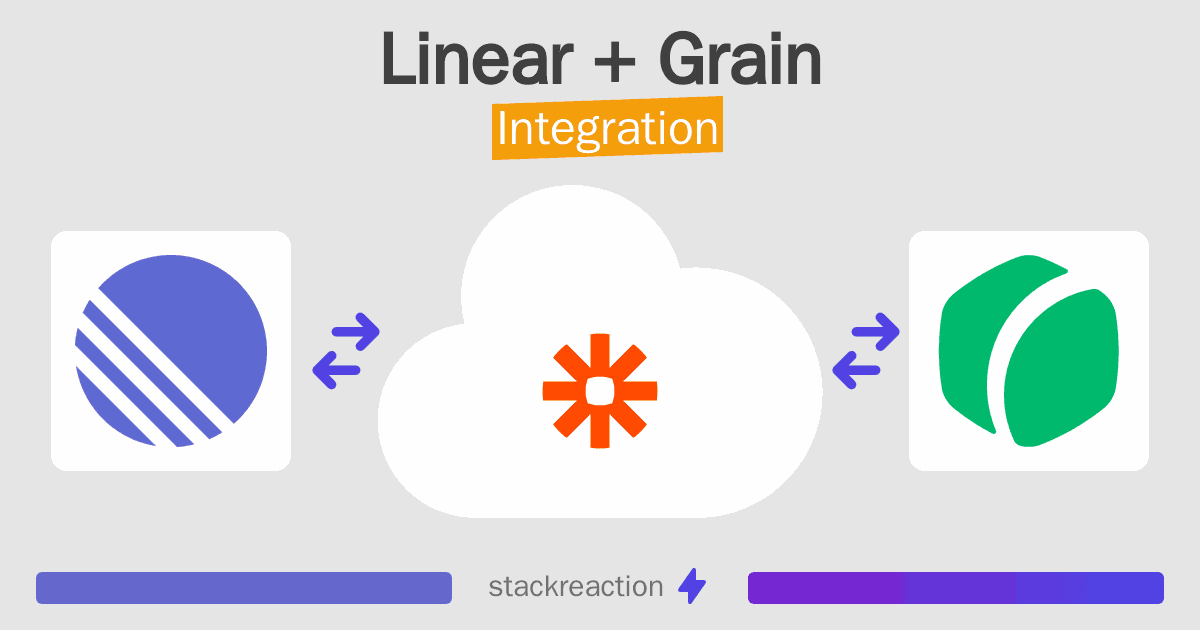 Linear + Grain
Integration

stackreaction